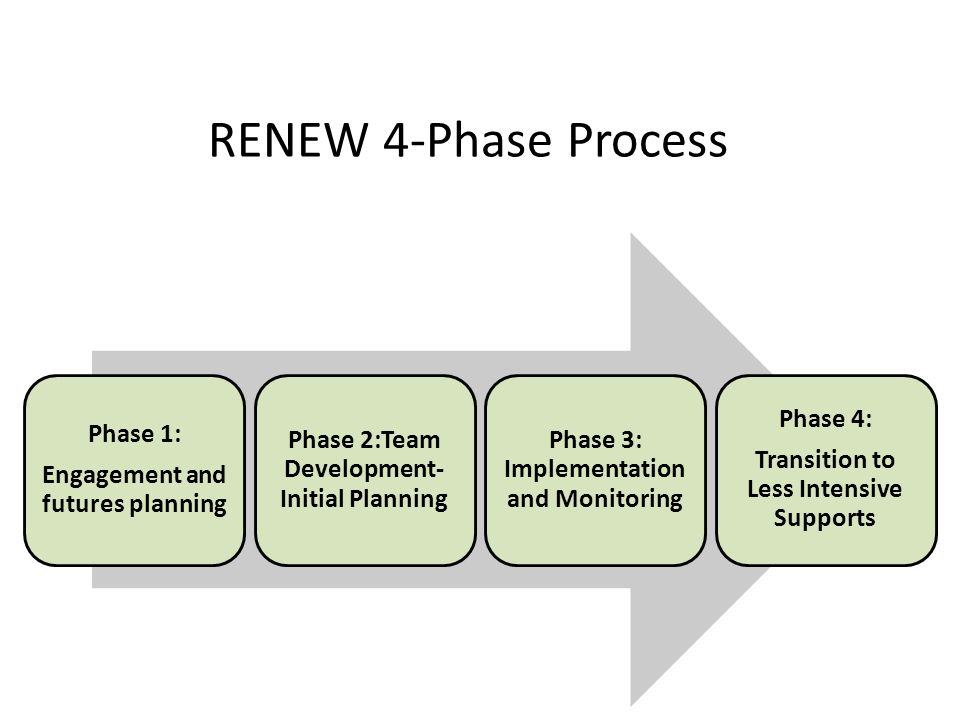 RENEW 4-Phase Process

Phase 1:
Engagement and futures planning

Phase 2:Team Development-Initial Planning

Phase 3: Implementation and Monitoring

Phase 4:
Transition to Less Intensive Supports